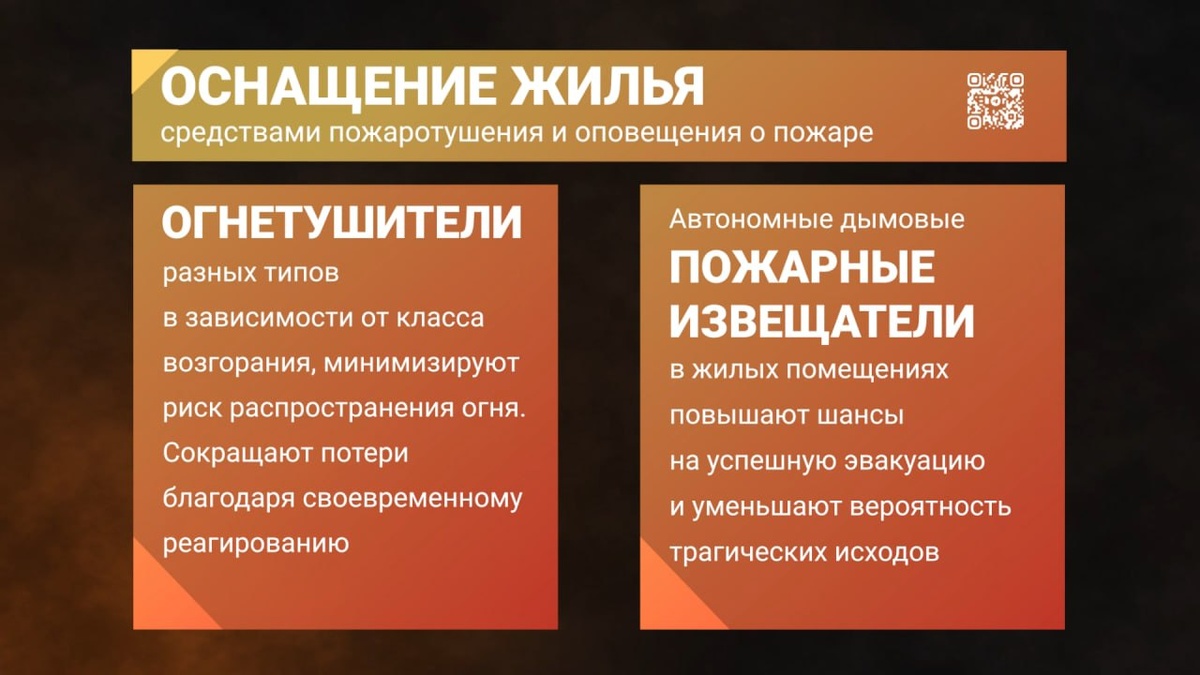 ОСНАЩЕНИЕ ЖИЛЬЯ
средствами пожаротушения и оповещения о пожаре

ОГНЕТУШИТЕЛИ
разных типов в зависимости от класса возгорания, минимизируют риск распространения огня. Сокращают потери благодаря своевременному реагированию

Автономные дымовые
ПОЖАРНЫЕ ИЗВЕЩАТЕЛИ
в жилых помещениях повышают шансы на успешную эвакуацию и уменьшают вероятность трагических исходов